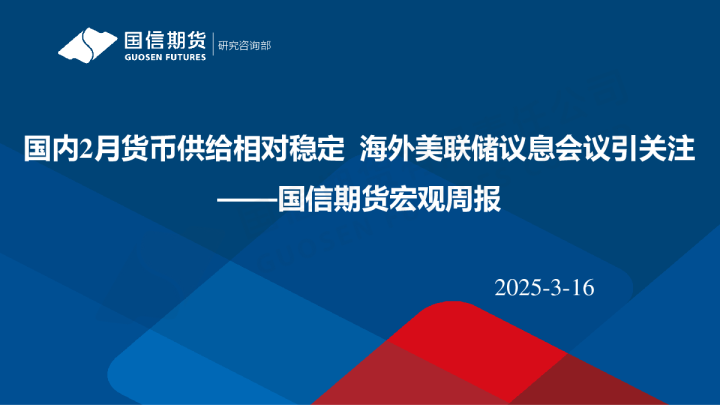 国信期货
GUOSEN FUTURES
研究咨询部

国内2月货币供给相对稳定 海外美联储议息会议引关注
——国信期货宏观周报

2025-3-16